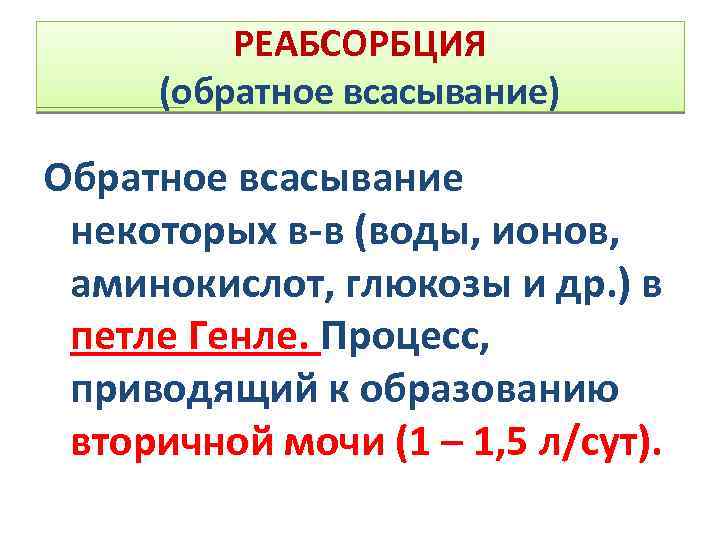 РЕАБСОРБЦИЯ
(обратное всасывание)

Обратное всасывание некоторых в-в (воды, ионов, аминокислот, глюкозы и др.) в петле Генле. Процесс, приводящий к образованию вторичной мочи (1 – 1,5 л/сут).